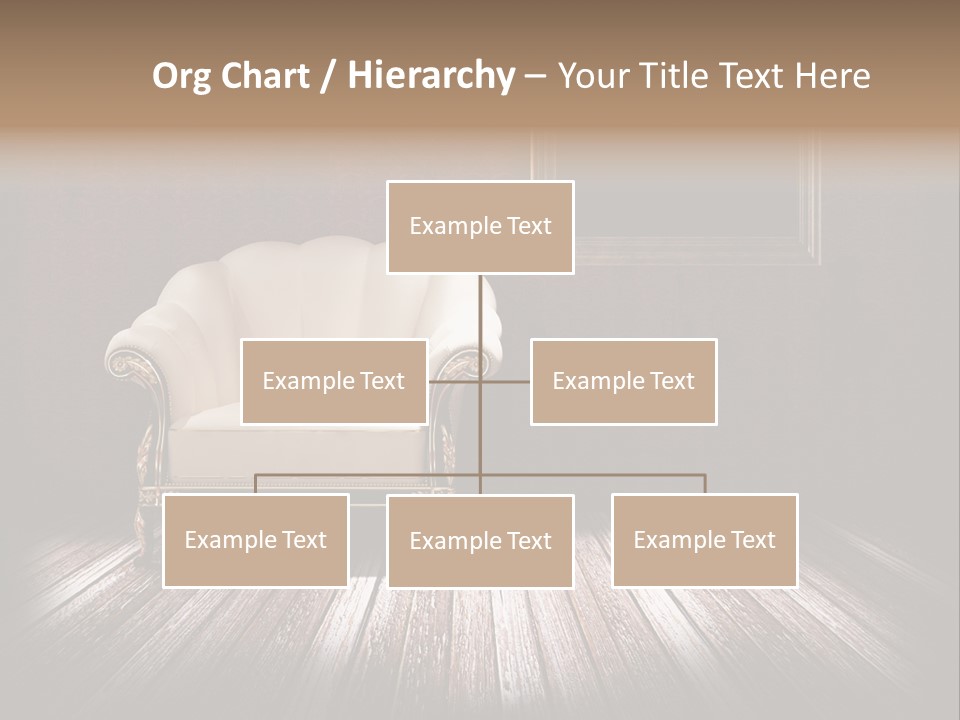 Org Chart / Hierarchy – Your Title Text Here

Example Text

Example Text

Example Text

Example Text

Example Text

Example Text